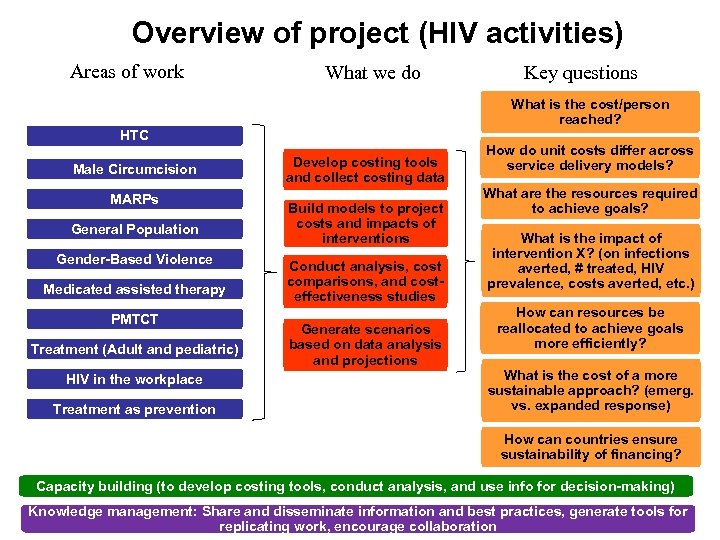 Overview of project (HIV activities)

Areas of work

HTC

Male Circumcision

MARPs

General Population

Gender-Based Violence

Medicated assisted therapy

PMTCT

Treatment (Adult and pediatric)

HIV in the workplace

Treatment as prevention

What we do

Develop costing tools and collect costing data

Build models to project costs and impacts of interventions

Conduct analysis, cost comparisons, and cost-effectiveness studies

Generate scenarios based on data analysis and projections

Key questions

What is the cost/person reached?

How do unit costs differ across service delivery models?

What are the resources required to achieve goals?

What is the impact of intervention X? (on infections averted, # treated, HIV prevalence, costs averted, etc.)

How can resources be reallocated to achieve goals more efficiently?

What is the cost of a more sustainable approach? (emerg. vs. expanded response)

How can countries ensure sustainability of financing?

Capacity building (to develop costing tools, conduct analysis, and use info for decision-making)

Knowledge management: Share and disseminate information and best practices, generate tools for replicating work, encourage collaboration